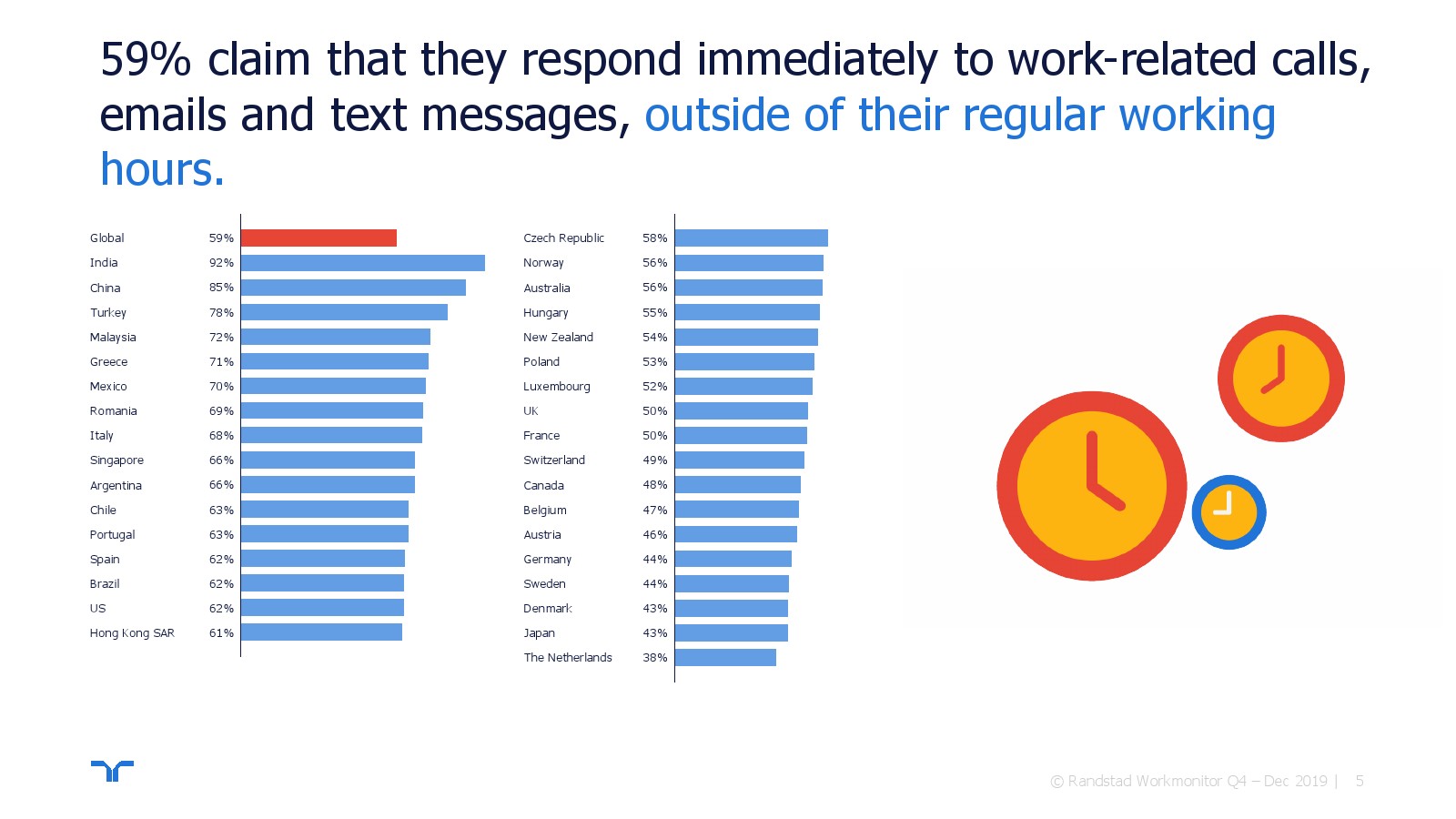 59% claim that they respond immediately to work-related calls, emails and text messages, outside of their regular working hours.

Global 59%
India 92%
China 85%
Turkey 78%
Malaysia 72%
Greece 71%
Mexico 70%
Romania 69%
Italy 68%
Singapore 66%
Argentina 66%
Chile 63%
Portugal 63%
Spain 62%
Brazil 62%
US 62%
Hong Kong SAR 61%

Czech Republic 58%
Norway 56%
Australia 56%
Hungary 55%
New Zealand 54%
Poland 53%
Luxembourg 52%
UK 50%
France 50%
Switzerland 49%
Canada 48%
Belgium 47%
Austria 46%
Germany 44%
Sweden 44%
Denmark 43%
Japan 43%
The Netherlands 38%

© Randstad Workmonitor Q4 – Dec 2019 | 5